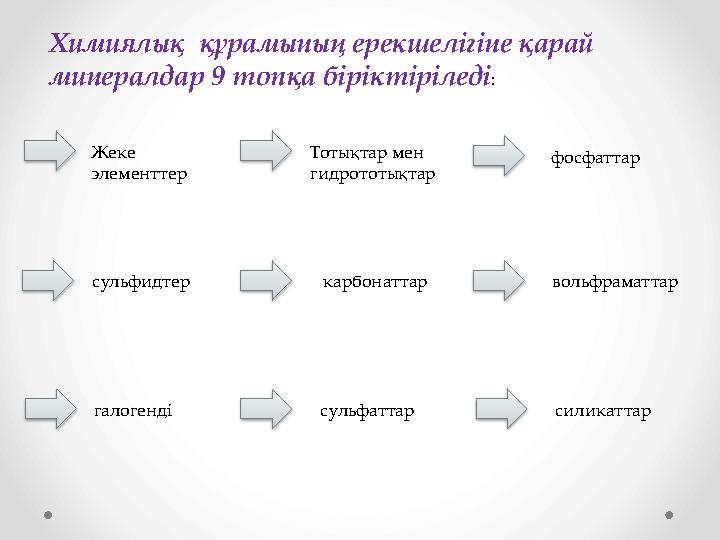 Химиялық құрамының ерекшелігіне қарай минералдар 9 топқа біріктіріледі:

Жеке элементтер

Тотықтар мен гидрототықтар

фосфаттар

сульфидтер

карбонаттар

вольфраматтар

галогенді

сульфаттар

силикаттар